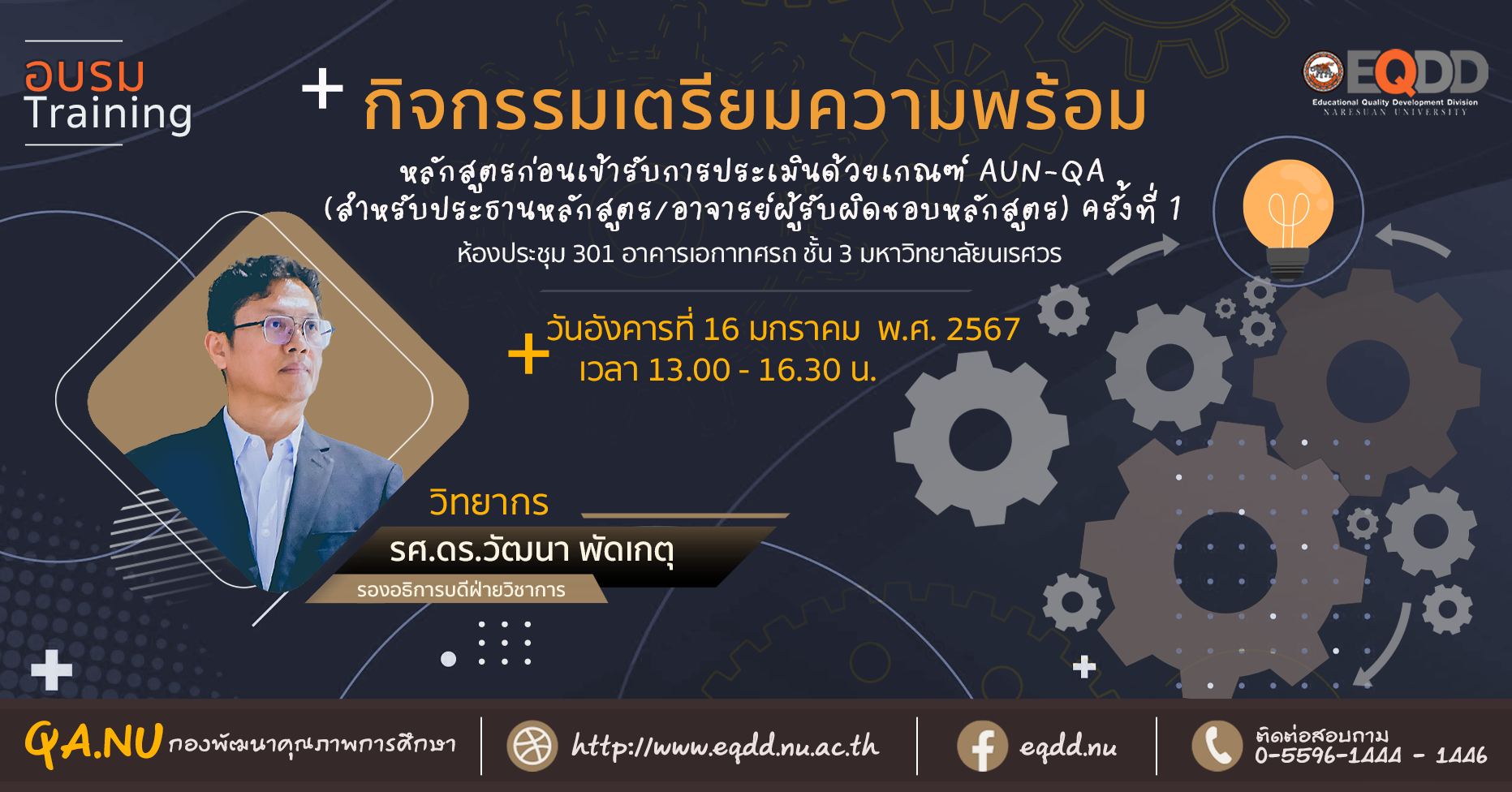 อบรม
Training

กิจกรรมเตรียมความพร้อม

EQDD
Educational Quality Development Division
NARESUAN UNIVERSITY

หลักสูตรก่อนเข้ารับการประเมินด้วยเกณฑ์ AUN-QA
(สำหรับประธานหลักสูตร/อาจารย์ผู้รับผิดชอบหลักสูตร) ครั้งที่ 1
ห้องประชุม 301 อาคารเอกาทศรถ ชั้น 3 มหาวิทยาลัยนเรศวร

วันอังคารที่ 16 มกราคม พ.ศ. 2567
เวลา 13.00 - 16.30 น.

วิทยากร
รศ.ดร.วัฒนา พัดเกตุ
รองอธิการบดีฝ่ายวิชาการ

QA.NU กองพัฒนาคุณภาพการศึกษา
http://www.eqdd.nu.ac.th
eqdd.nu
ติดต่อสอบถาม
0-5596-1444 - 1446